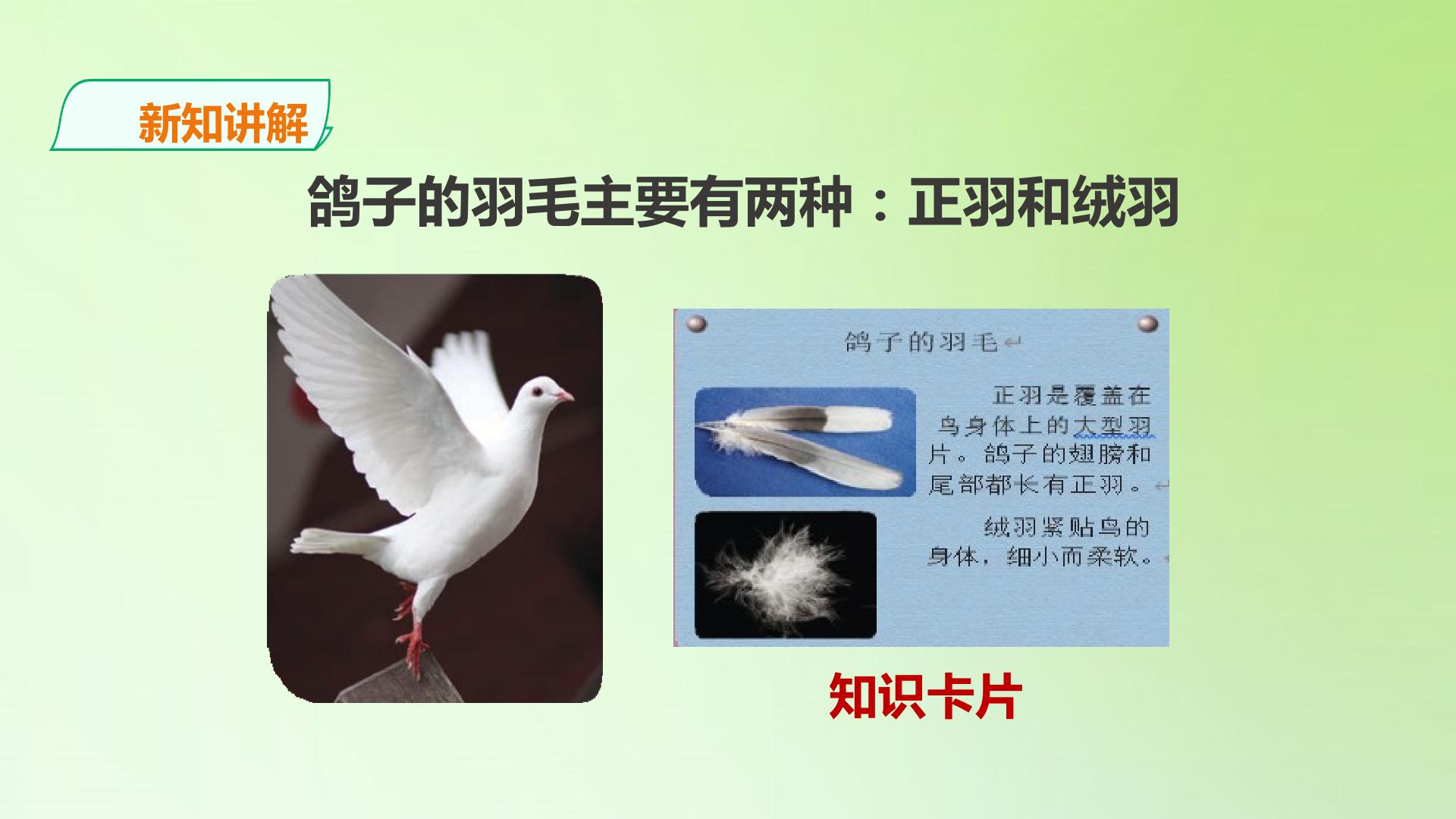 新知讲解

鸽子的羽毛主要有两种：正羽和绒羽

鸽子的羽毛

正羽是覆盖在鸟身体上的大型羽片。鸽子的翅膀和尾部都长有正羽。

绒羽紧贴鸟的身体，细小而柔软。

知识卡片